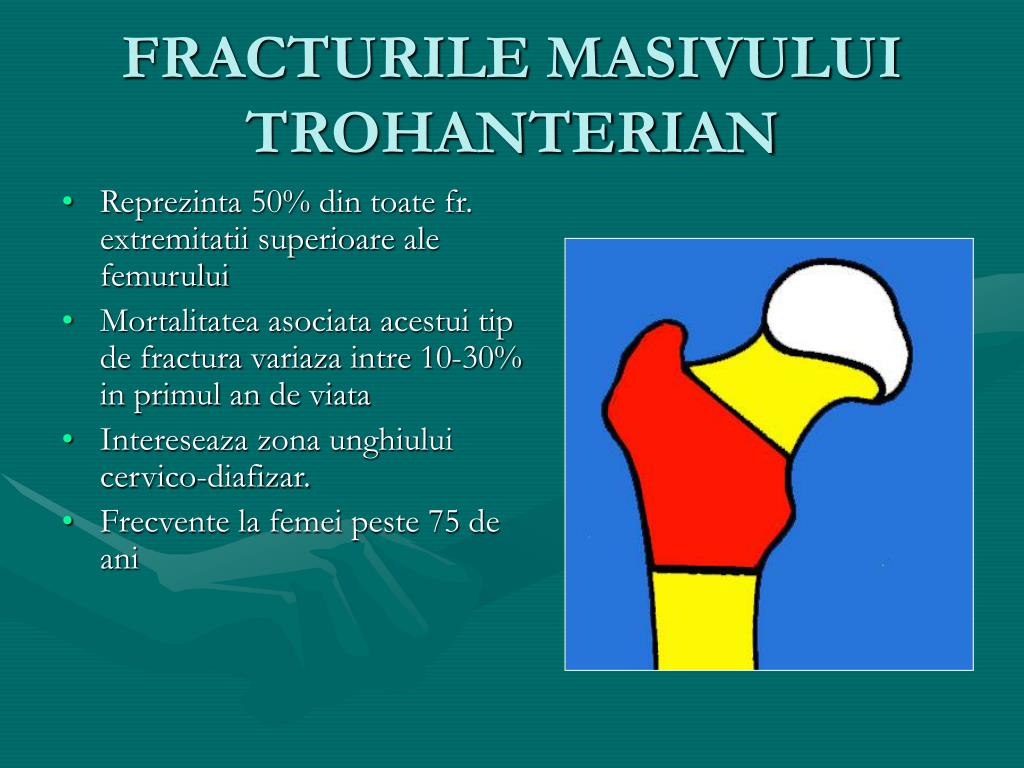 FRACTURILE MASIVULUI TROHANTERIAN

• Reprezinta 50% din toate fr. extremitatii superioare ale femurului
• Mortalitatea asociata acestui tip de fractura variaza intre 10-30% in primul an de viata
• Intereseaza zona unghiului cervico-diafizar.
• Frecvente la femei peste 75 de ani